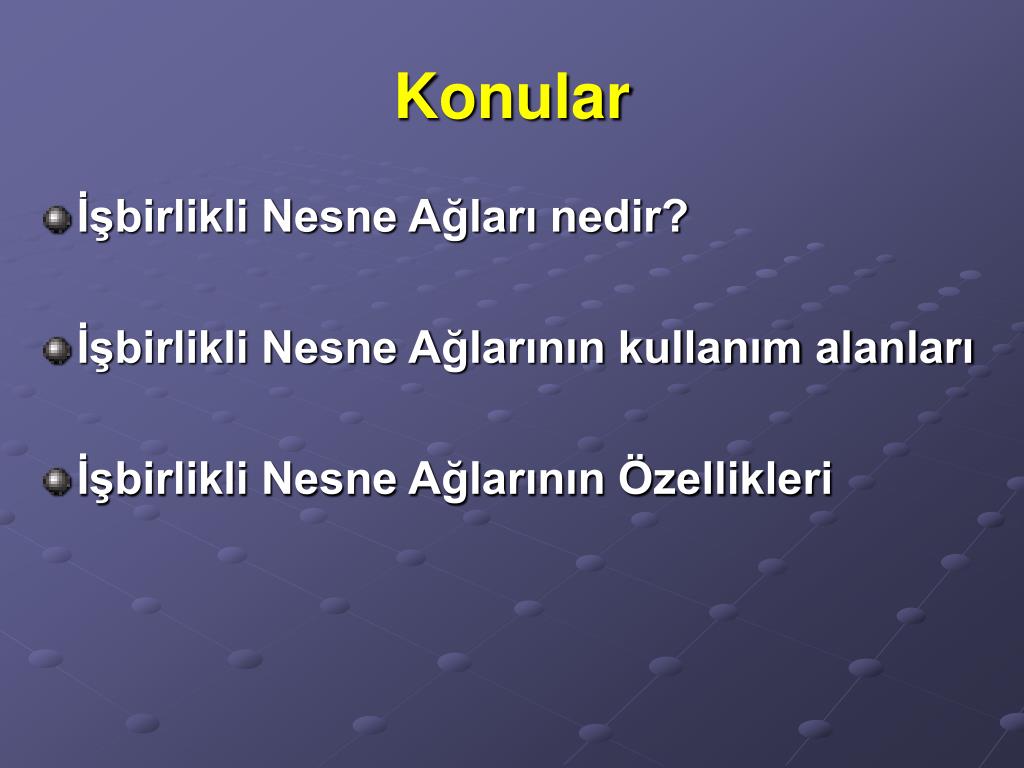 Konular

İşbirlikli Nesne Ağları nedir?

İşbirlikli Nesne Ağlarının kullanım alanları

İşbirlikli Nesne Ağlarının Özellikleri